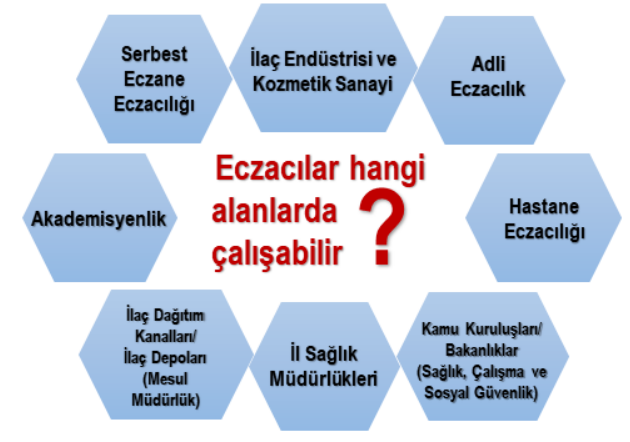 Serbest Eczane Eczacılığı

İlaç Endüstrisi ve Kozmetik Sanayi

Adli Eczacılık

Akademisyenlik

Eczacılar hangi alanlarda çalışabilir ?

Hastane Eczacılığı

İlaç Dağıtım Kanalları/ İlaç Depoları (Mesul Müdürlük)

İl Sağlık Müdürlükleri

Kamu Kuruluşları/ Bakanlıklar (Sağlık, Çalışma ve Sosyal Güvenlik)